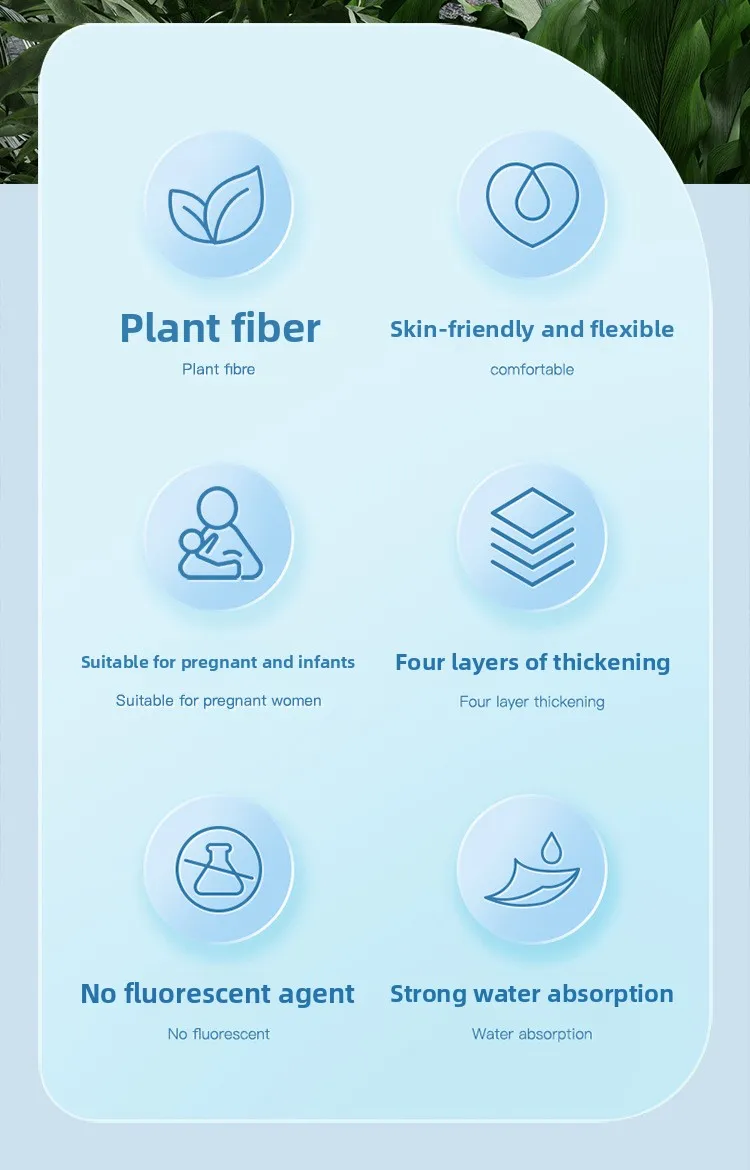 Plant fiber

Plant fibre

Skin-friendly and flexible

comfortable

Suitable for pregnant and infants

Suitable for pregnant women

Four layers of thickening

Four layer thickening

No fluorescent agent

No fluorescent

Strong water absorption

Water absorption